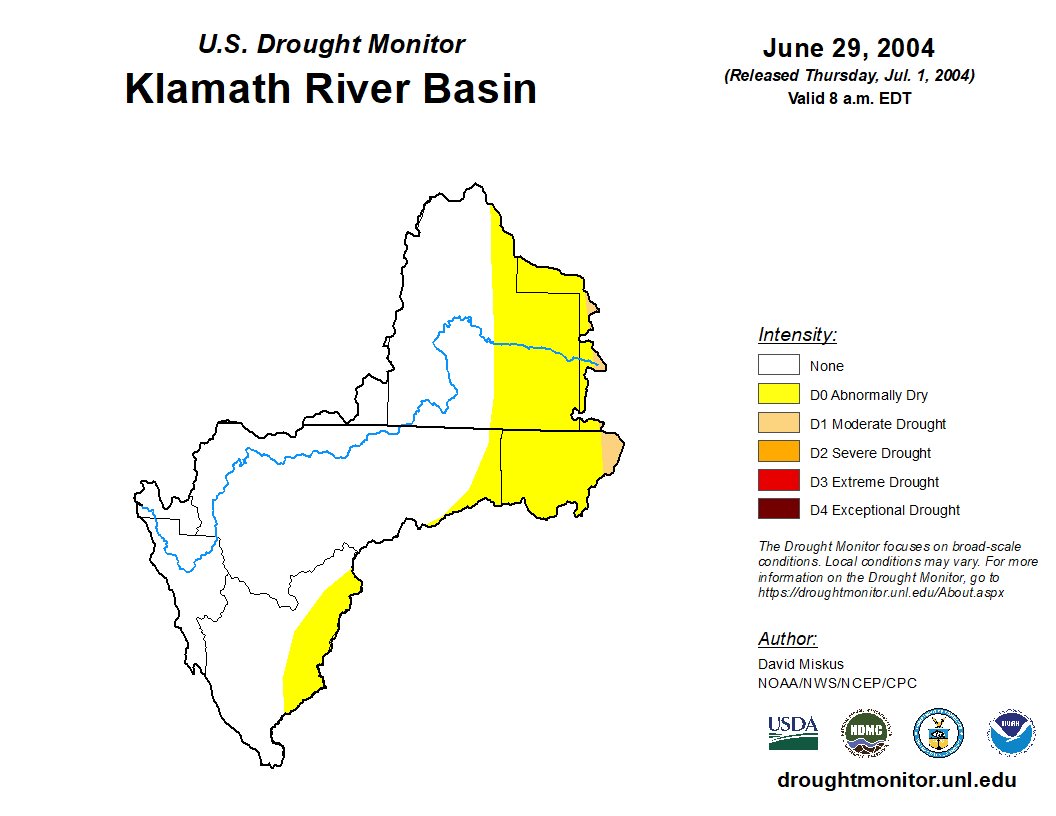 U.S. Drought Monitor
Klamath River Basin

June 29, 2004
(Released Thursday, Jul. 1, 2004)
Valid 8 a.m. EDT

Intensity:
None
D0 Abnormally Dry
D1 Moderate Drought
D2 Severe Drought
D3 Extreme Drought
D4 Exceptional Drought

The Drought Monitor focuses on broad-scale conditions. Local conditions may vary. For more information on the Drought Monitor, go to https://droughtmonitor.unl.edu/About.aspx

Author:
David Miskus
NOAA/NWS/NCEP/CPC

USDA
NDMC
NOAA

droughtmonitor.unl.edu